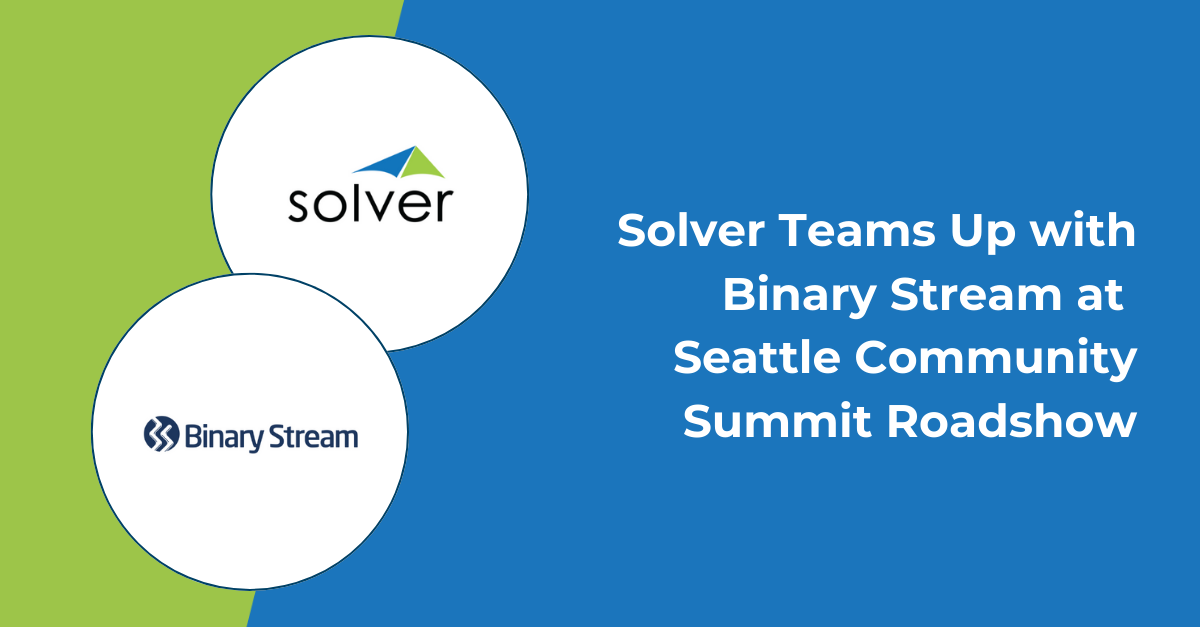 solver

Binary Stream

Solver Teams Up with Binary Stream at Seattle Community Summit Roadshow